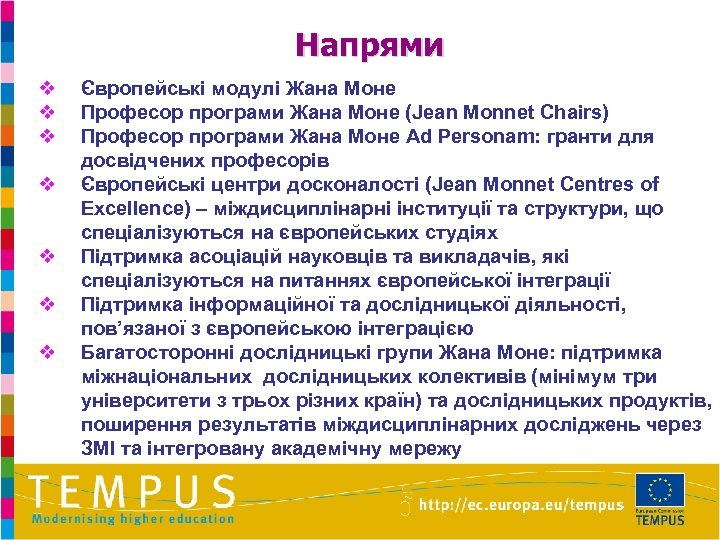 Напрями

❖ Європейські модулі Жана Моне
❖ Професор програми Жана Моне (Jean Monnet Chairs)
❖ Професор програми Жана Моне Ad Personam: гранти для досвідчених професорів
❖ Європейські центри досконалості (Jean Monnet Centres of Excellence) – міждисциплінарні інституції та структури, що спеціалізуються на європейських студіях
❖ Підтримка асоціацій науковців та викладачів, які спеціалізуються на питаннях європейської інтеграції
❖ Підтримка інформаційної та дослідницької діяльності, пов'язаної з європейською інтеграцією
❖ Багатосторонні дослідницькі групи Жана Моне: підтримка міжнаціональних дослідницьких колективів (мінімум три університети з трьох різних країн) та дослідницьких продуктів, поширення результатів міждисциплінарних досліджень через ЗМІ та інтегровану академічну мережу

TEMPUS
Modernising higher education
http://ec.europa.eu/tempus
European Commission
TEMPUS